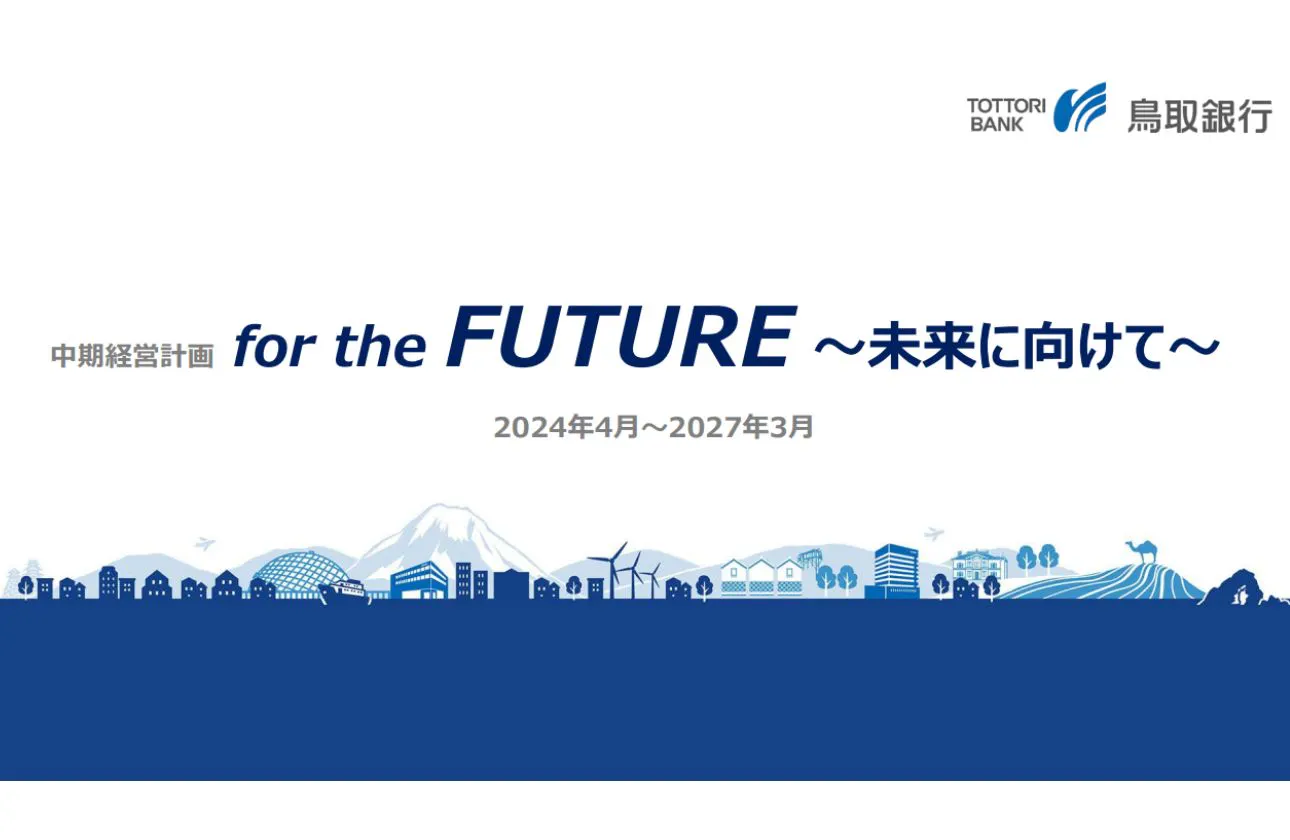 TOTTORI BANK 鳥取銀行

中期経営計画 for the FUTURE ～未来に向けて～

2024年4月～2027年3月